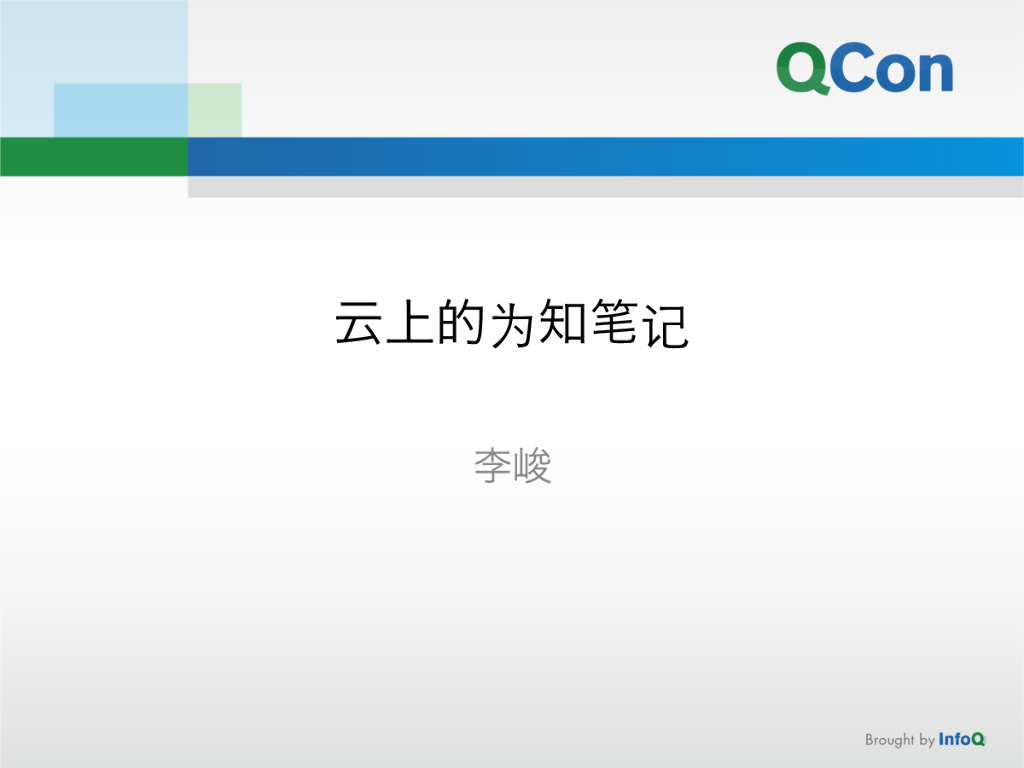 QCon

云上的为知笔记

李峻

Brought by InfoQ